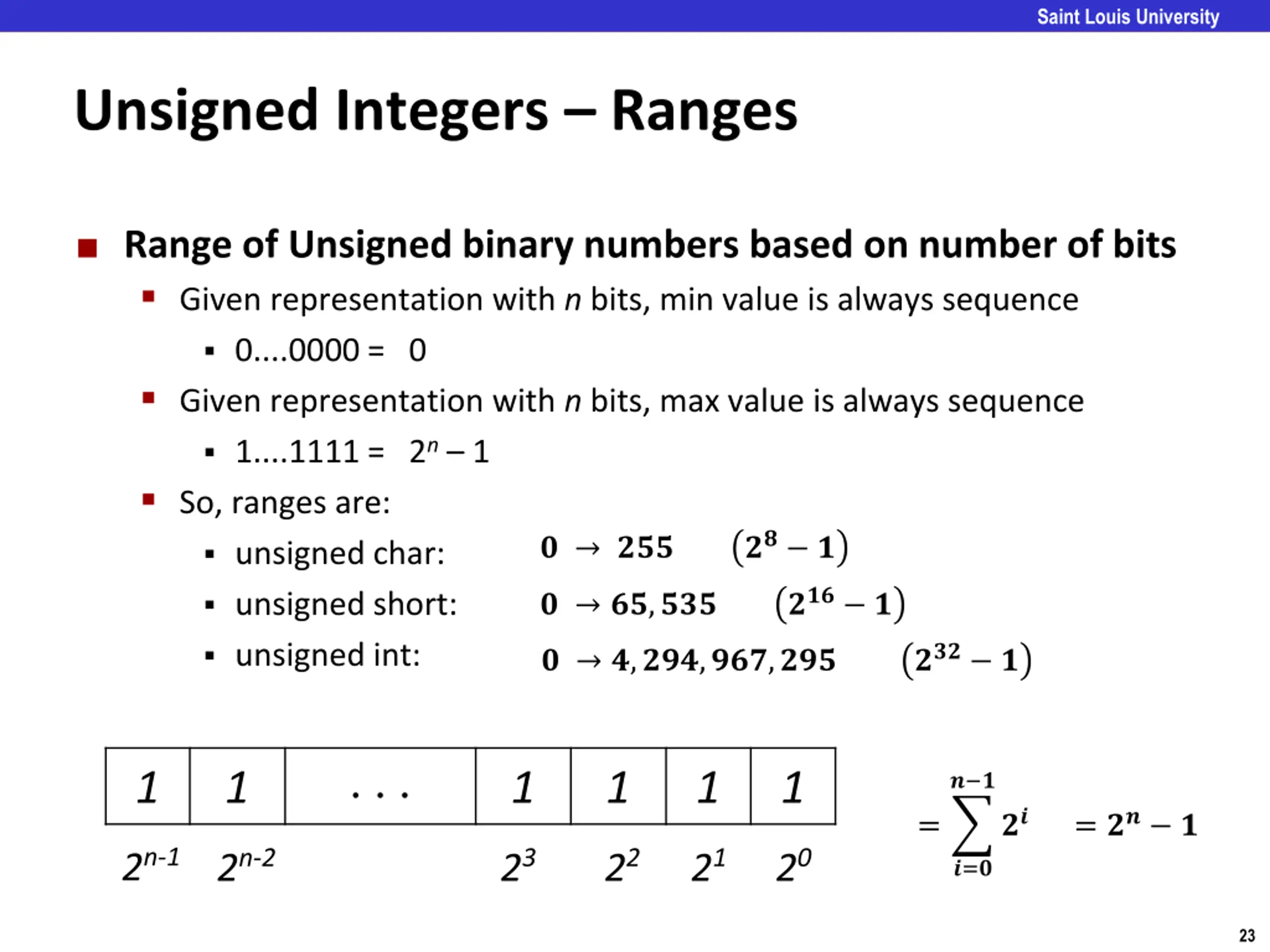 Saint Louis University

Unsigned Integers – Ranges

Range of Unsigned binary numbers based on number of bits

Given representation with $n$ bits, min value is always sequence

0....0000 = 0

Given representation with $n$ bits, max value is always sequence

1....1111 = $2^n - 1$

So, ranges are:

unsigned char: $0 \rightarrow 255$ $(2^8 - 1)$

unsigned short: $0 \rightarrow 65,535$ $(2^{16} - 1)$

unsigned int: $0 \rightarrow 4,294,967,295$ $(2^{32} - 1)$

| 1 | 1 | . . . | 1 | 1 | 1 | 1 |
|---|---|---|---|---|---|---|
| $2^{n-1}$ | $2^{n-2}$ | | $2^3$ | $2^2$ | $2^1$ | $2^0$ |

$= \sum_{i=0}^{n-1} 2^i = 2^n - 1$

23